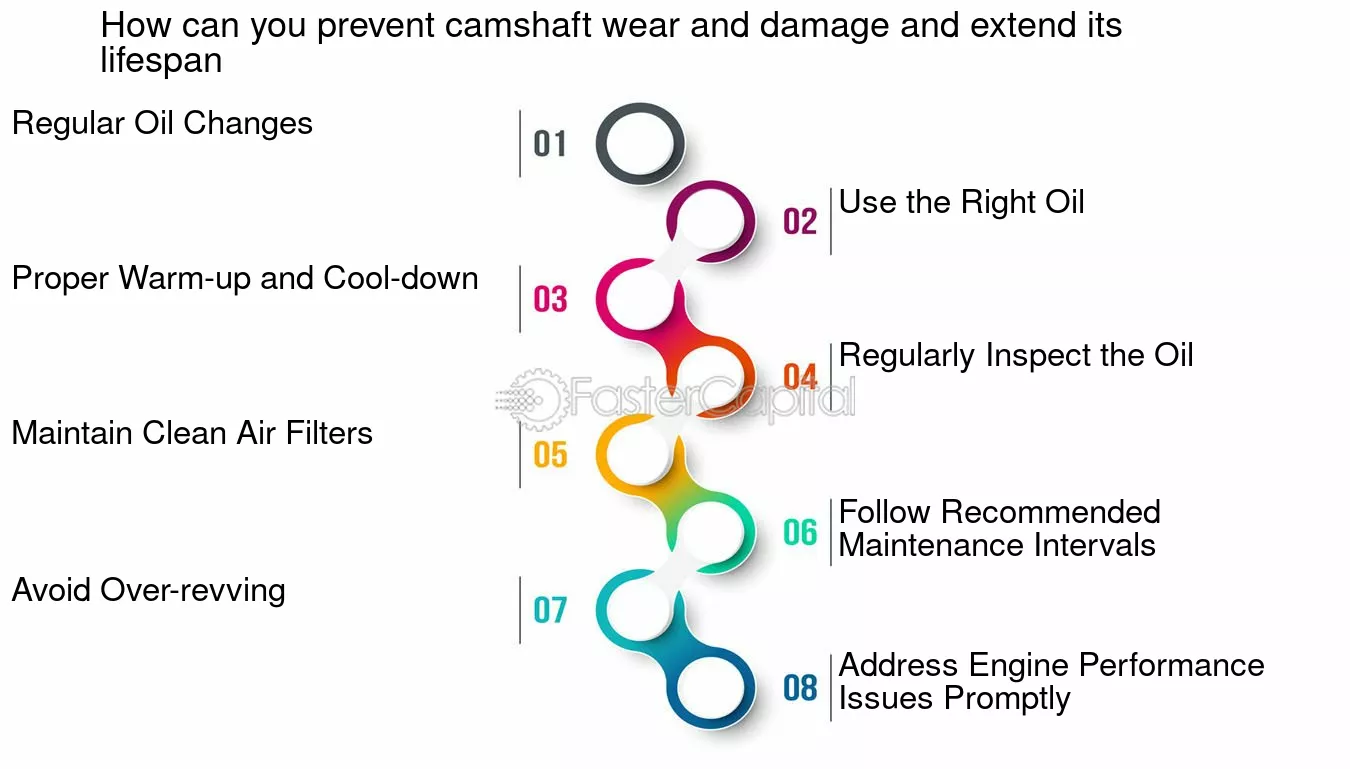 How can you prevent camshaft wear and damage and extend its lifespan

Regular Oil Changes
01

02
Use the Right Oil

Proper Warm-up and Cool-down
03

04
Regularly Inspect the Oil

FasterCapital

Maintain Clean Air Filters
05

06
Follow Recommended Maintenance Intervals

Avoid Over-revving
07

08
Address Engine Performance Issues Promptly